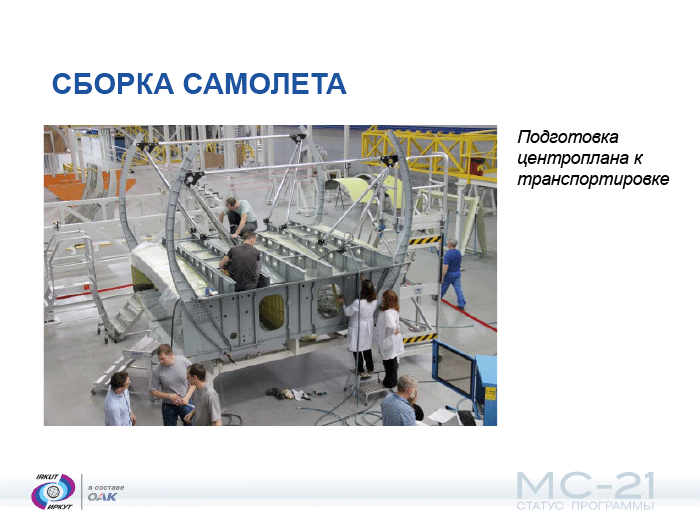 СБОРКА САМОЛЕТА

Подготовка центроплана к транспортировке

IRKUT
ИРКУТ

в составе
ОАК

МС-21
СТАТУС ПРОГРАММЫ